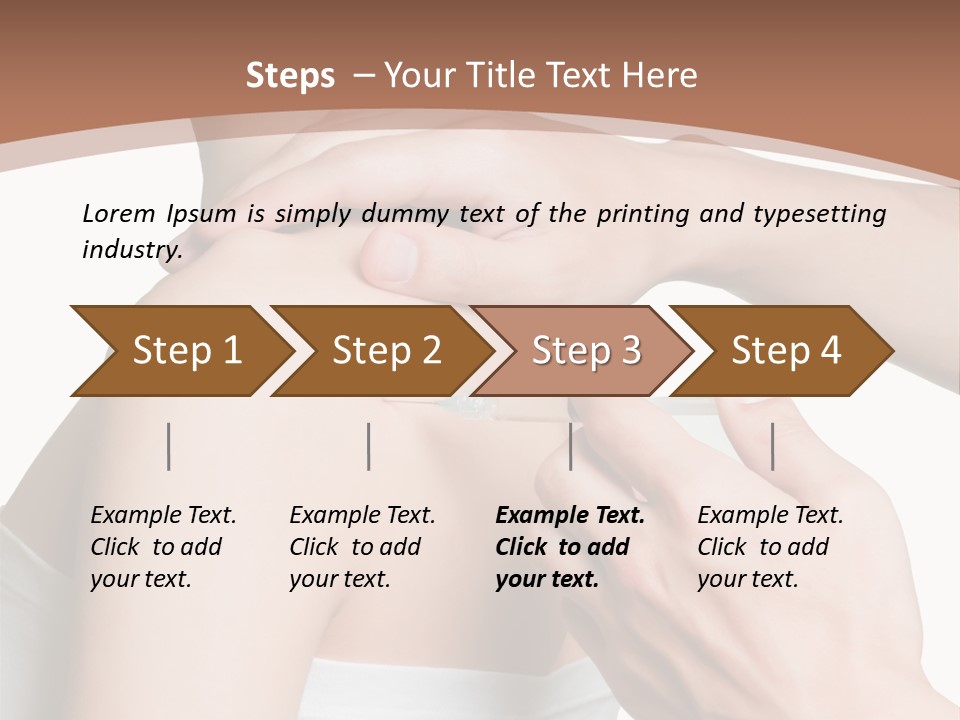 Steps – Your Title Text Here

Lorem Ipsum is simply dummy text of the printing and typesetting industry.

Step 1

Step 2

Step 3

Step 4

Example Text. Click to add your text.

Example Text. Click to add your text.

Example Text. Click to add your text.

Example Text. Click to add your text.